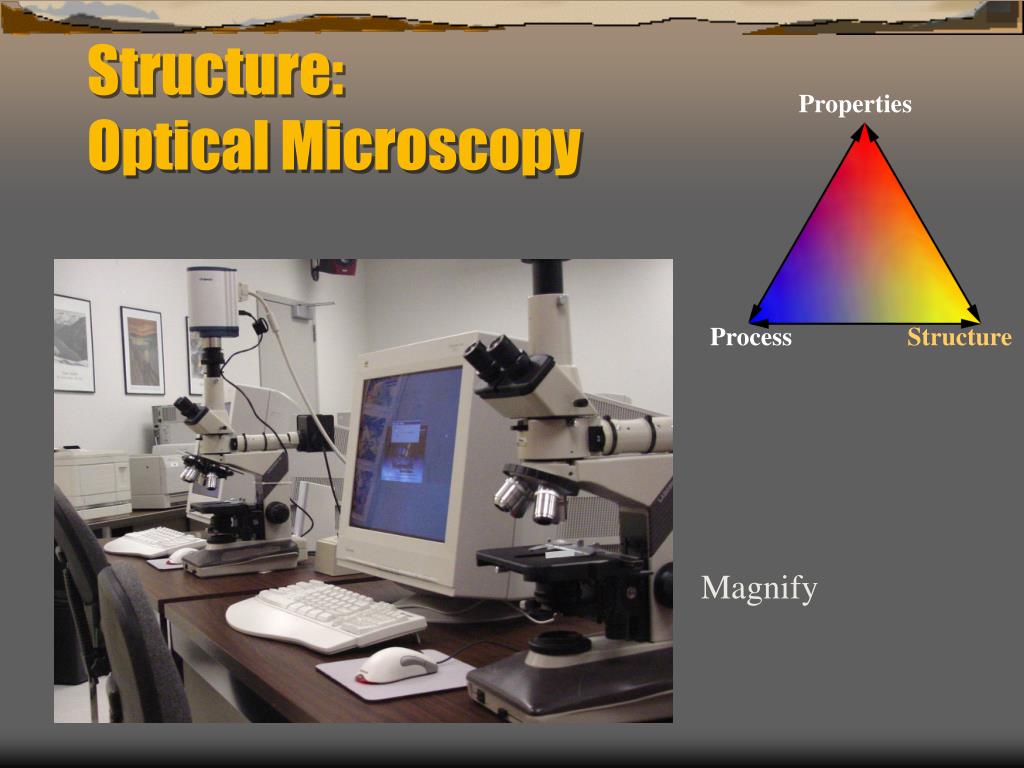 Structure:
Optical Microscopy

Properties

Process

Structure

Magnify